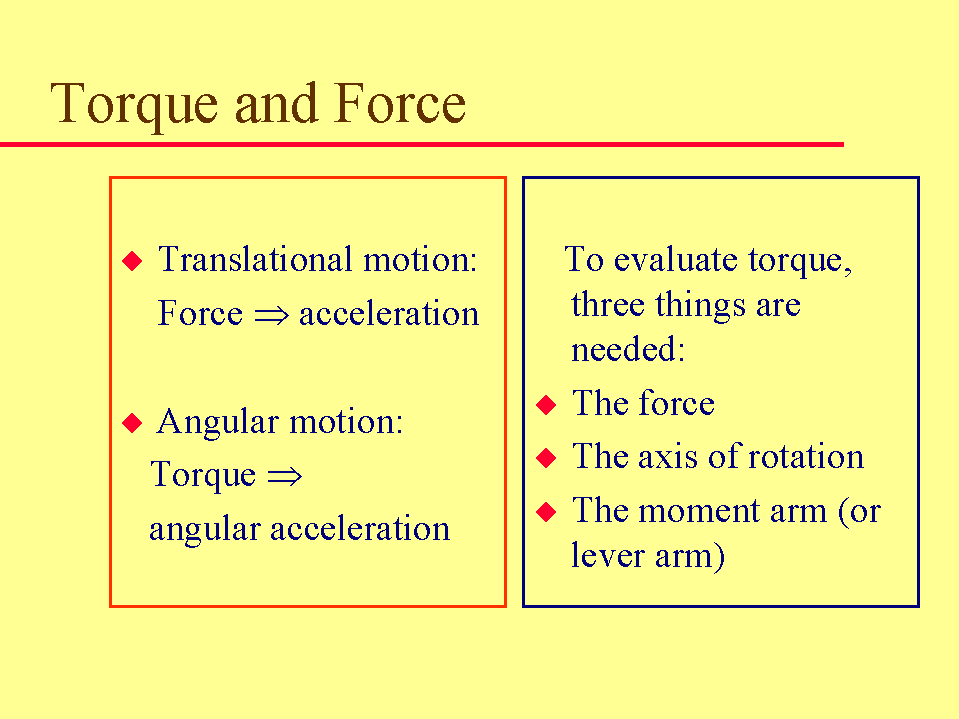 Torque and Force

◆ Translational motion: Force $\Rightarrow$ acceleration

◆ Angular motion: Torque $\Rightarrow$ angular acceleration

To evaluate torque, three things are needed:

◆ The force

◆ The axis of rotation

◆ The moment arm (or lever arm)